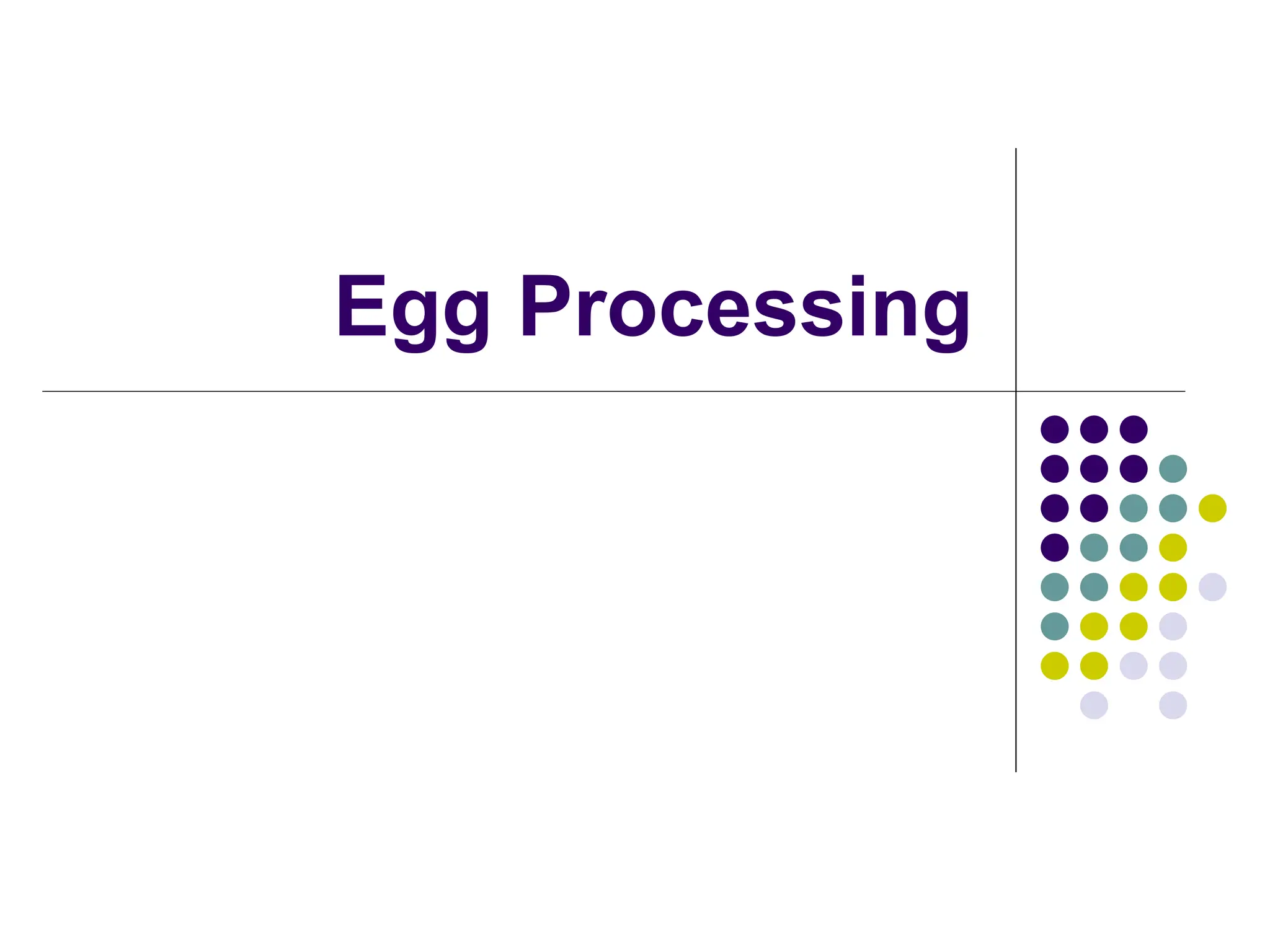 Egg Processing